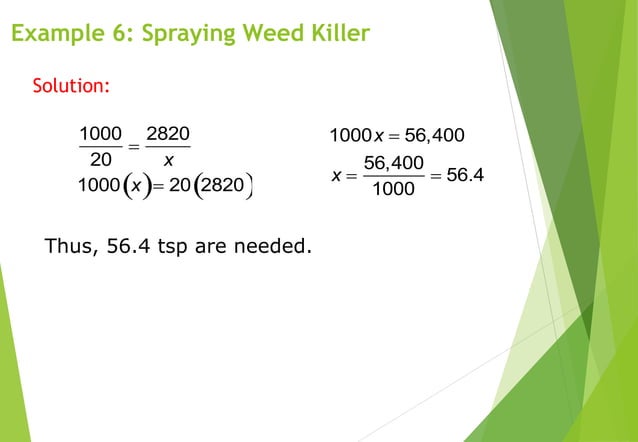 Example 6: Spraying Weed Killer

Solution:

$\frac{1000}{20} = \frac{2820}{x}$

$1000(x) = 20(2820)$

$1000x = 56,400$

$x = \frac{56,400}{1000} = 56.4$

Thus, 56.4 tsp are needed.